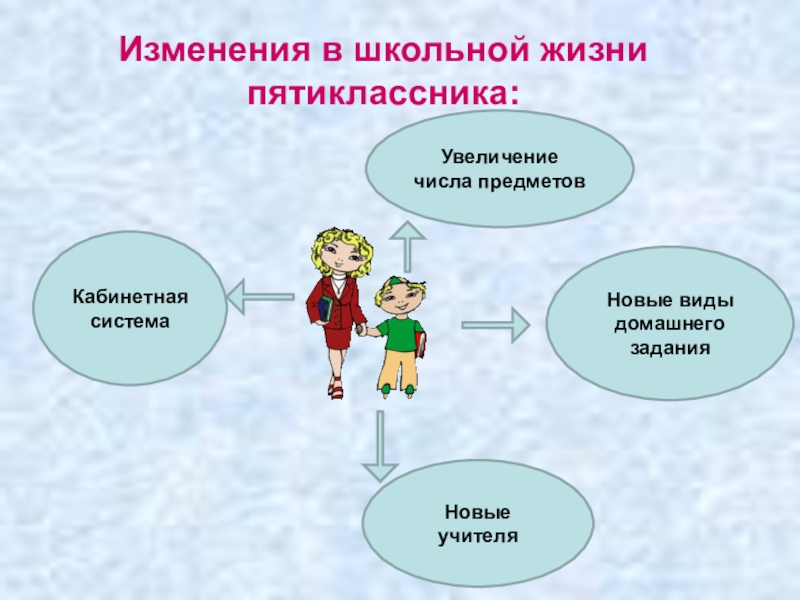 Изменения в школьной жизни пятиклассника:

Увеличение числа предметов

Кабинетная система

Новые виды домашнего задания

Новые учителя